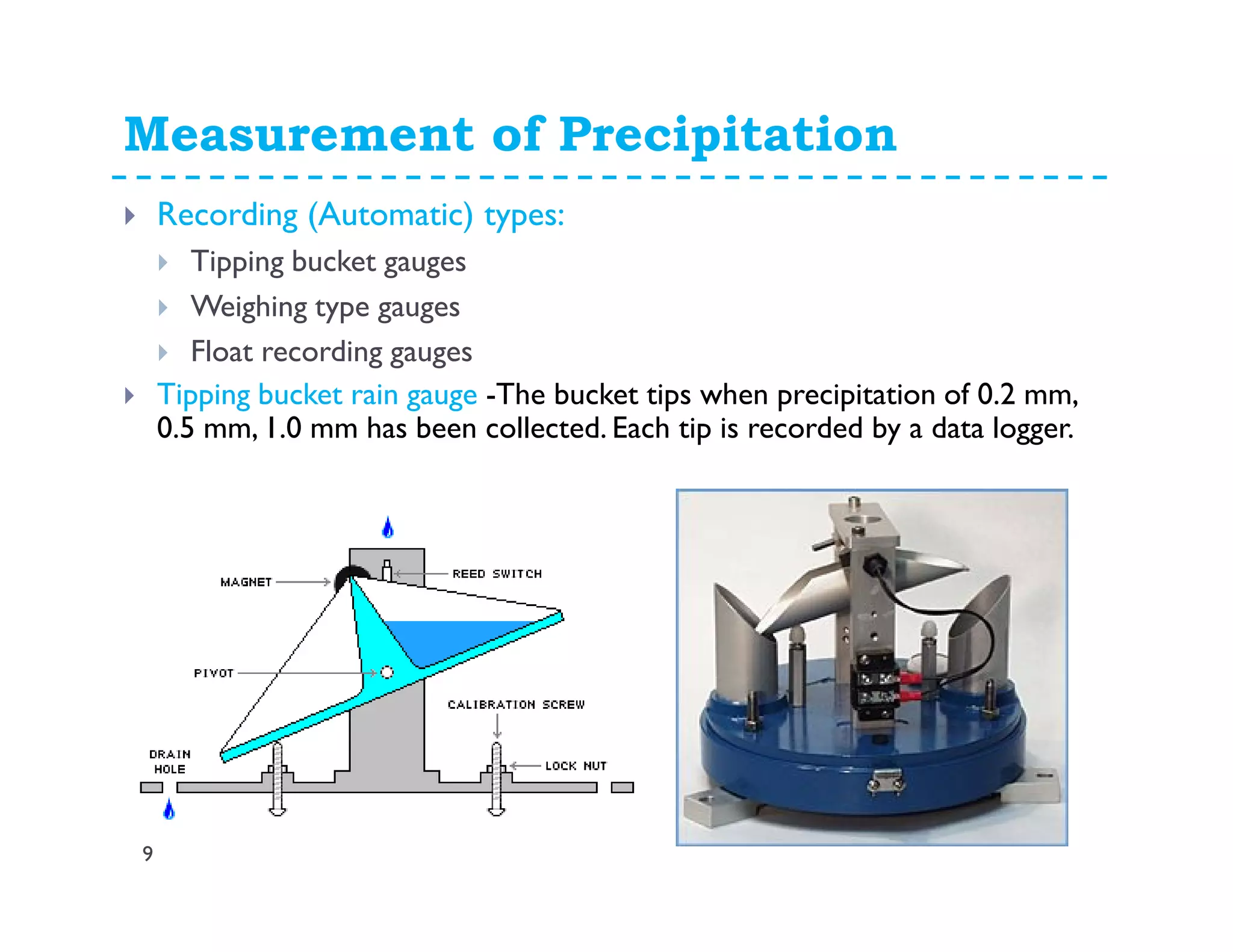 Measurement of Precipitation

Recording (Automatic) types:

Tipping bucket gauges

Weighing type gauges

Float recording gauges

Tipping bucket rain gauge -The bucket tips when precipitation of 0.2 mm, 0.5 mm, 1.0 mm has been collected. Each tip is recorded by a data logger.

MAGNET

REED SWITCH

PIVOT

CALIBRATION SCREW

DRAIN HOLE

LOCK NUT

9